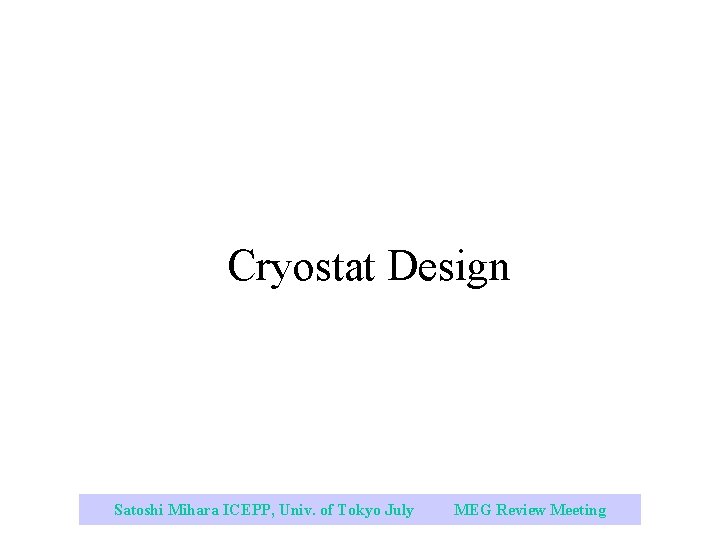 Cryostat Design

Satoshi Mihara ICEPP, Univ. of Tokyo July MEG Review Meeting